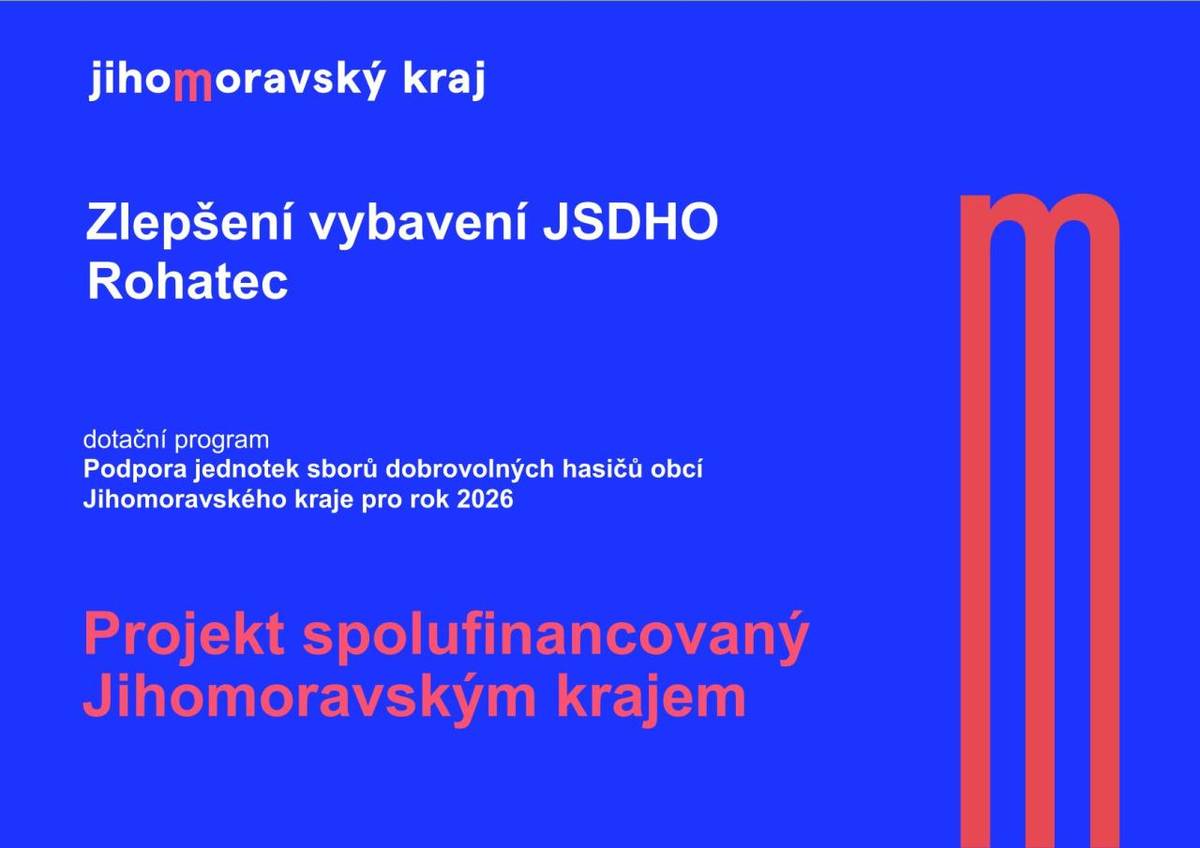 jihomoravský kraj

Zlepšení vybavení JSDHO Rohatec

dotační program
Podpora jednotek sborů dobrovolných hasičů obcí Jihomoravského kraje pro rok 2026

Projekt spolufinancovaný Jihomoravským krajem